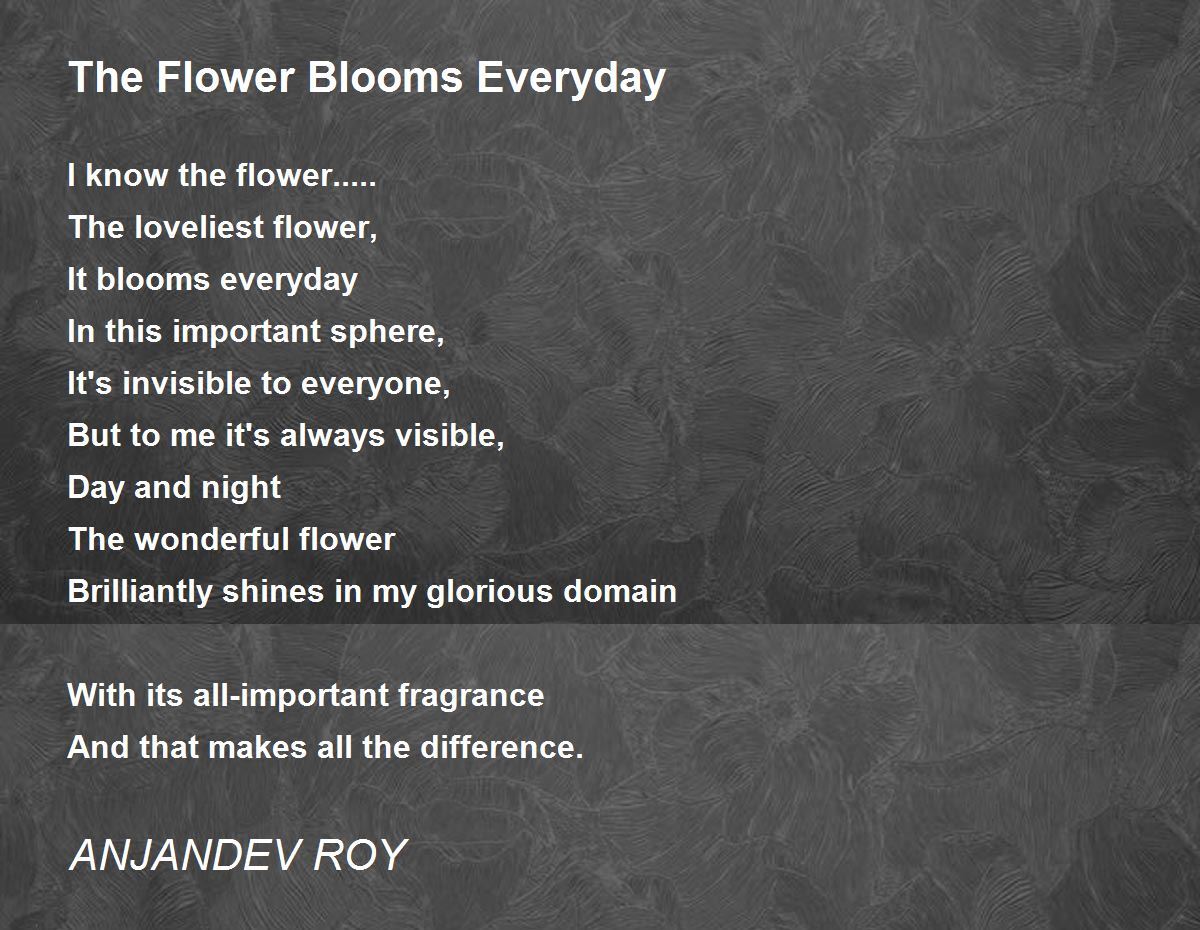 The Flower Blooms Everyday

I know the flower.....
The loveliest flower,
It blooms everyday
In this important sphere,
It's invisible to everyone,
But to me it's always visible,
Day and night
The wonderful flower
Brilliantly shines in my glorious domain

With its all-important fragrance
And that makes all the difference.

ANJANDEV ROY